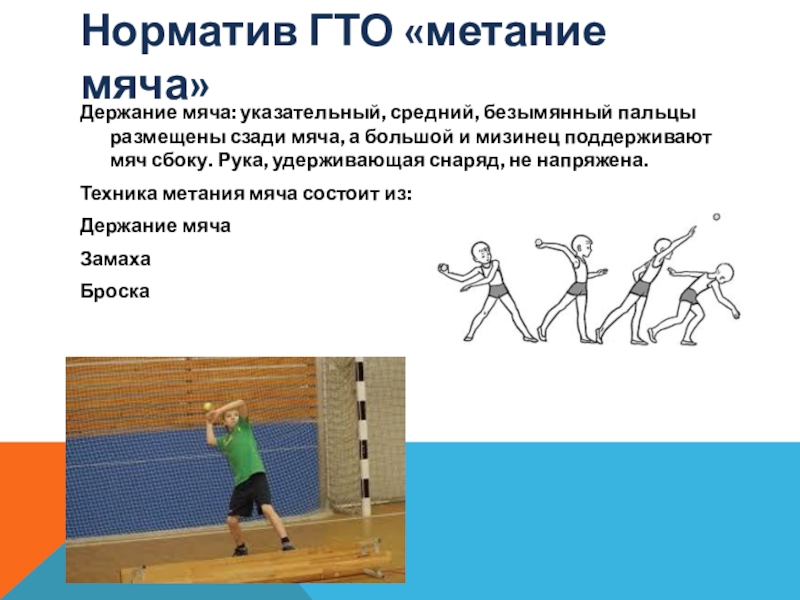 Норматив ГТО «метание мяча»

Держание мяча: указательный, средний, безымянный пальцы размещены сзади мяча, а большой и мизинец поддерживают мяч сбоку. Рука, удерживающая снаряд, не напряжена.

Техника метания мяча состоит из:

Держание мяча

Замаха

Броска